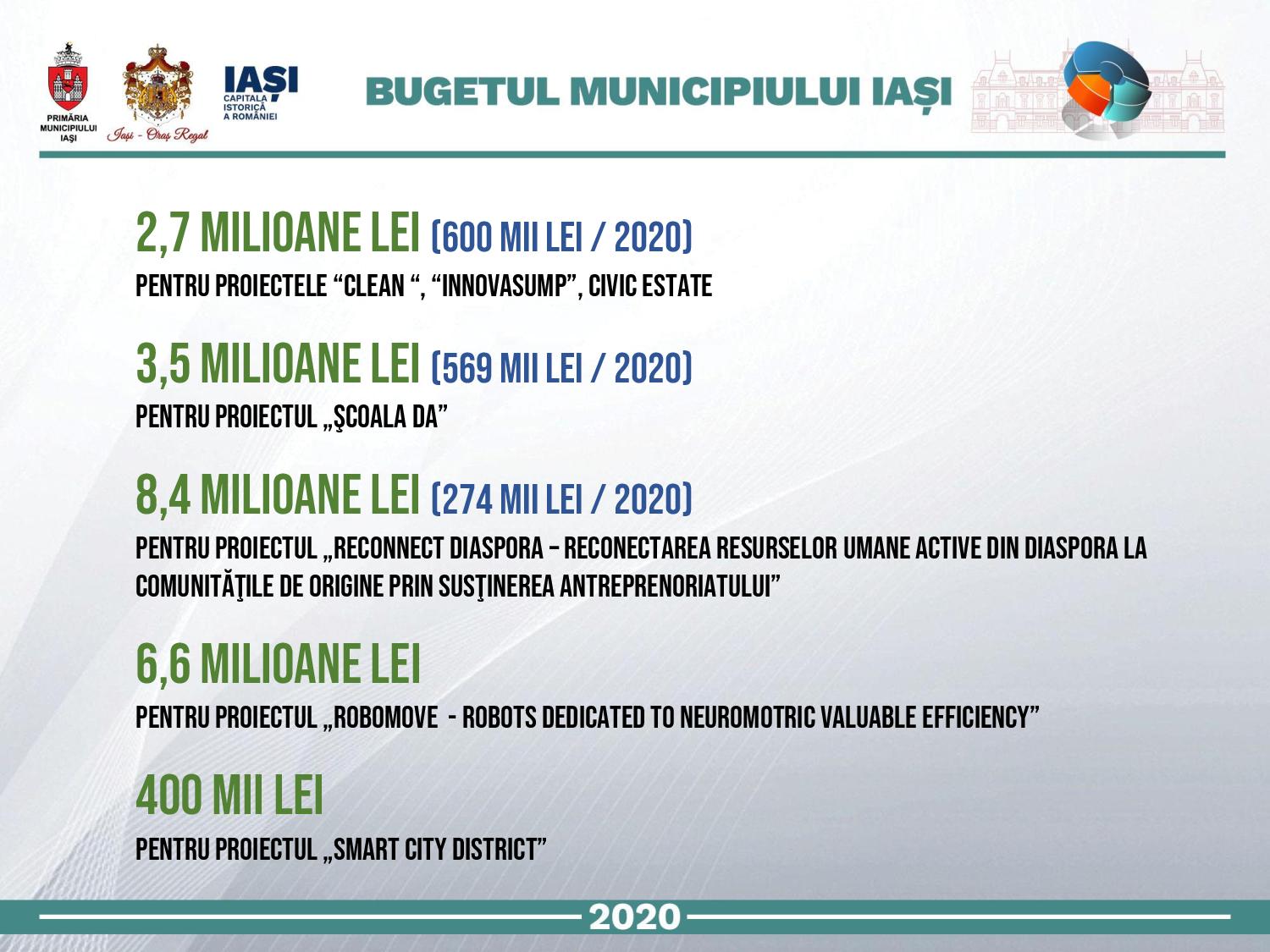 PRIMĂRIA MUNICIPIULUI IAȘI

Iași - Oraș Regal

IAȘI CAPITALA ISTORICĂ A ROMÂNIEI

BUGETUL MUNICIPIULUI IAȘI

2,7 MILIOANE LEI (600 MII LEI / 2020)
PENTRU PROIECTELE “CLEAN “, “INNOVASUMP”, CIVIC ESTATE

3,5 MILIOANE LEI (569 MII LEI / 2020)
PENTRU PROIECTUL „ŞCOALA DA”

8,4 MILIOANE LEI (274 MII LEI / 2020)
PENTRU PROIECTUL „RECONNECT DIASPORA – RECONECTAREA RESURSELOR UMANE ACTIVE DIN DIASPORA LA COMUNITĂŢILE DE ORIGINE PRIN SUSŢINEREA ANTREPRENORIATULUI”

6,6 MILIOANE LEI
PENTRU PROIECTUL „ROBOMOVE - ROBOTS DEDICATED TO NEUROMOTRIC VALUABLE EFFICIENCY”

400 MII LEI
PENTRU PROIECTUL „SMART CITY DISTRICT”

2020